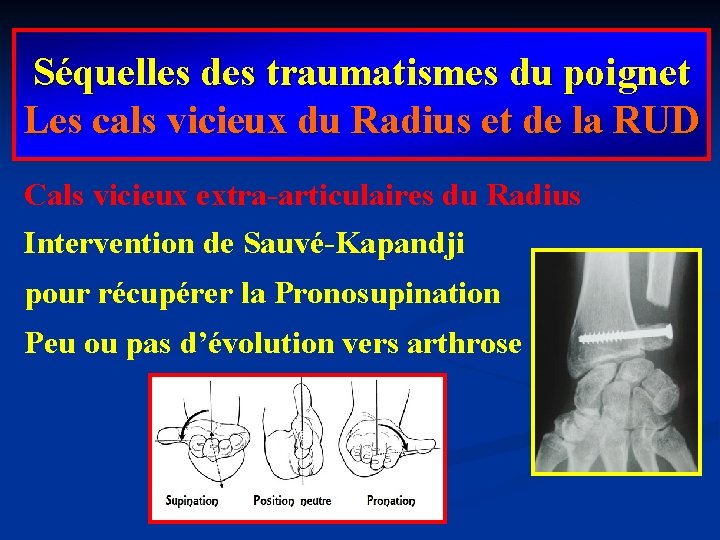 Séquelles des traumatismes du poignet
Les cals vicieux du Radius et de la RUD

Cals vicieux extra-articulaires du Radius

Intervention de Sauvé-Kapandji

pour récupérer la Pronosupination

Peu ou pas d'évolution vers arthrose

Supination Position neutre Pronation